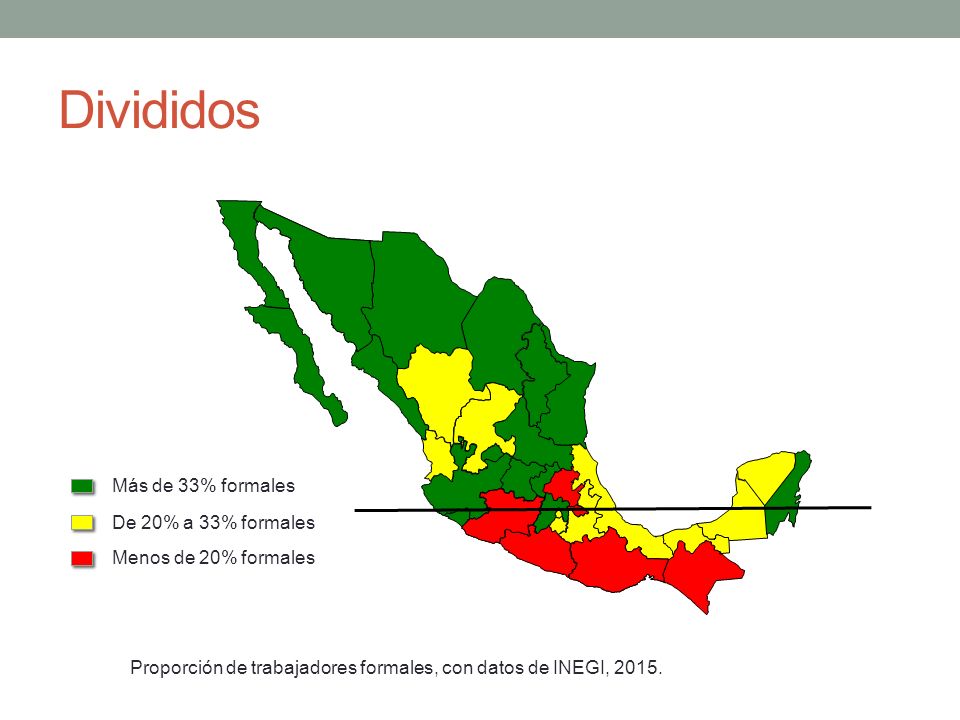 Divididos

Más de 33% formales

De 20% a 33% formales

Menos de 20% formales

Proporción de trabajadores formales, con datos de INEGI, 2015.